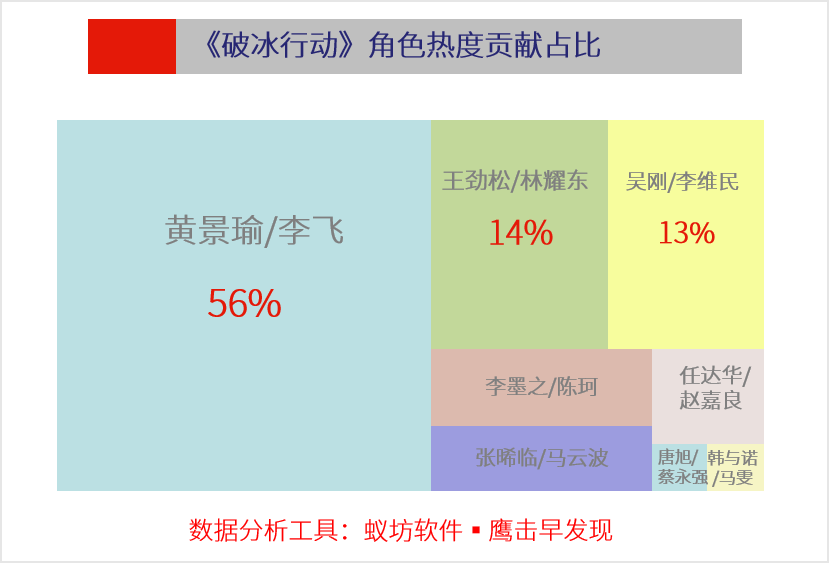 《破冰行动》角色热度贡献占比

黄景瑜/李飞

56%

王劲松/林耀东

14%

吴刚/李维民

13%

李墨之/陈珂

任达华/赵嘉良

张晞临/马云波

唐旭/蔡永强

韩与诺/马雯

数据分析工具：蚁坊软件 ▪ 鹰击早发现